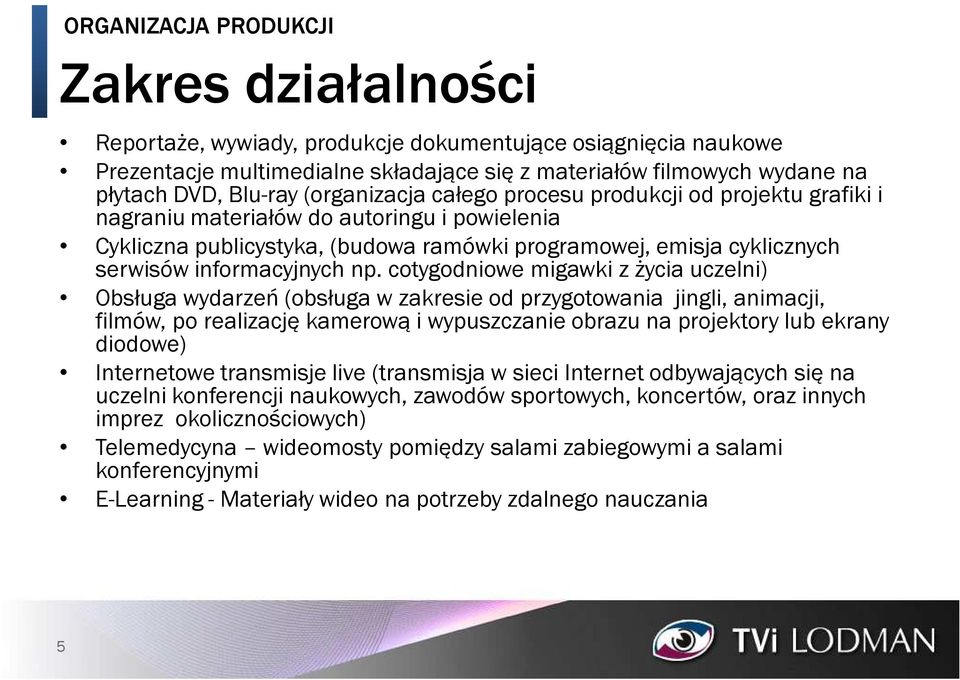 ORGANIZACJA PRODUKCJI

Zakres działalności

• Reportaże, wywiady, produkcje dokumentujące osiągnięcia naukowe
• Prezentacje multimedialne składające się z materiałów filmowych wydane na płytach DVD, Blu-ray (organizacja całego procesu produkcji od projektu grafiki i nagraniu materiałów do autoringu i powielenia
• Cykliczna publicystyka, (budowa ramówki programowej, emisja cyklicznych serwisów informacyjnych np. cotygodniowe migawki z życia uczelni)
• Obsługa wydarzeń (obsługa w zakresie od przygotowania jingli, animacji, filmów, po realizację kamerową i wypuszczanie obrazu na projektory lub ekrany diodowe)
• Internetowe transmisje live (transmisja w sieci Internet odbywających się na uczelni konferencji naukowych, zawodów sportowych, koncertów, oraz innych imprez okolicznościowych)
• Telemedycyna – wideomosty pomiędzy salami zabiegowymi a salami konferencyjnymi
• E-Learning - Materiały wideo na potrzeby zdalnego nauczania

5

TVi LODMAN